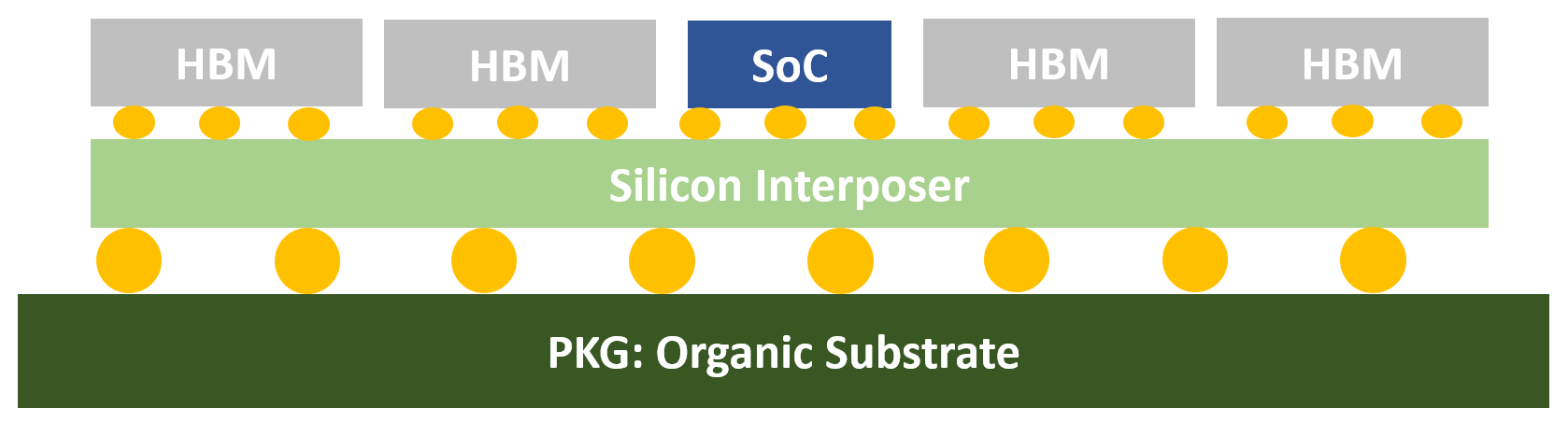 HBM HBM SoC HBM HBM

Silicon Interposer

PKG: Organic Substrate